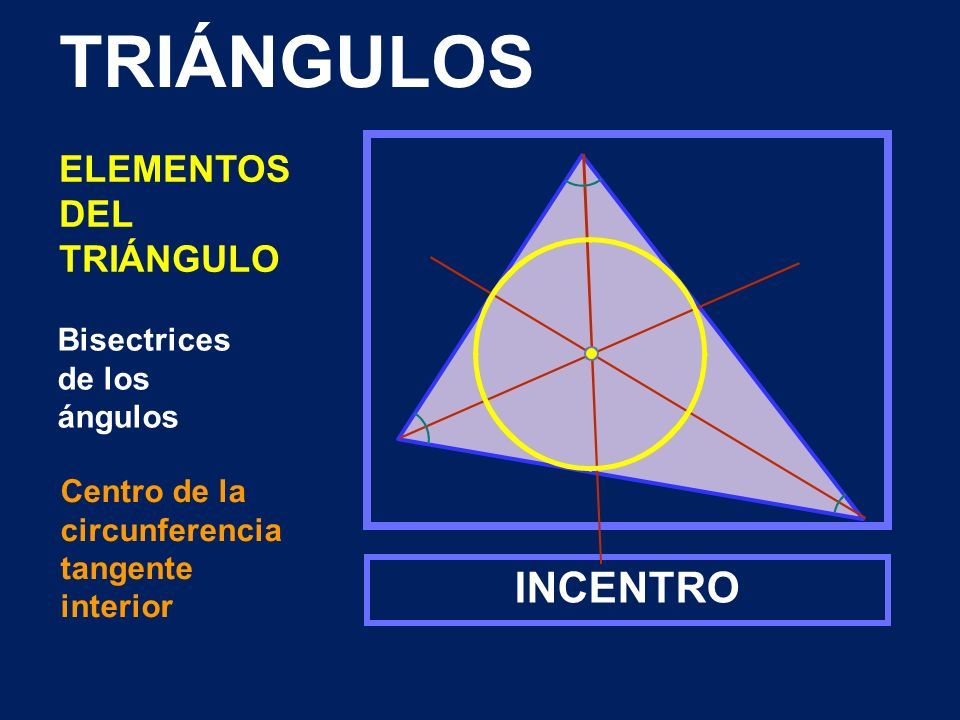 TRIÁNGULOS

ELEMENTOS DEL TRIÁNGULO

Bisectrices de los ángulos

Centro de la circunferencia tangente interior

INCENTRO